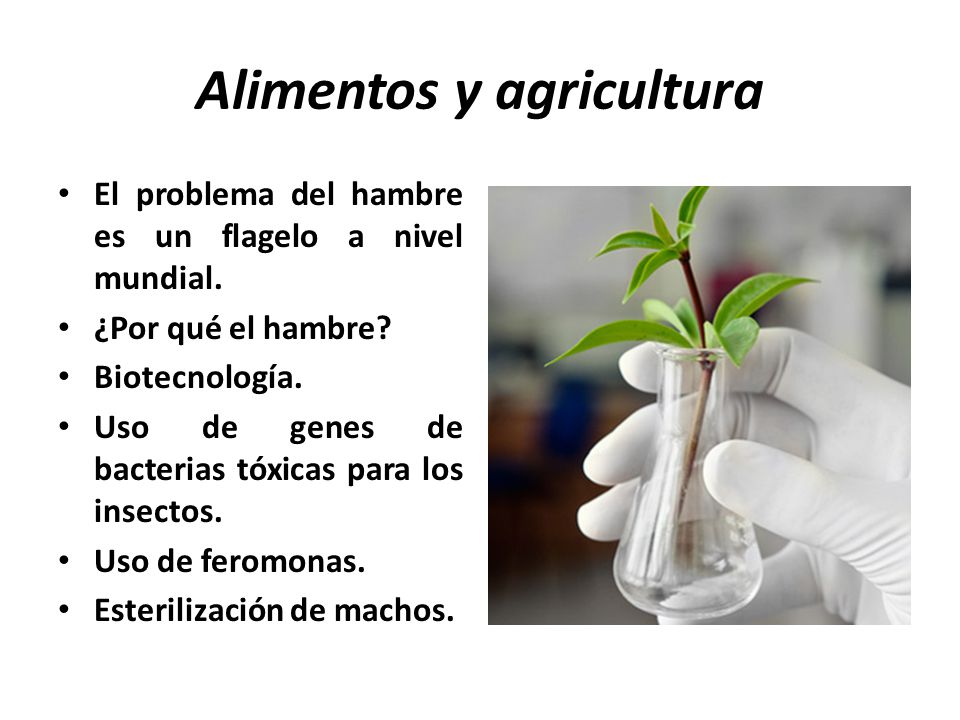 Alimentos y agricultura

• El problema del hambre es un flagelo a nivel mundial.
• ¿Por qué el hambre?
• Biotecnología.
• Uso de genes de bacterias tóxicas para los insectos.
• Uso de feromonas.
• Esterilización de machos.